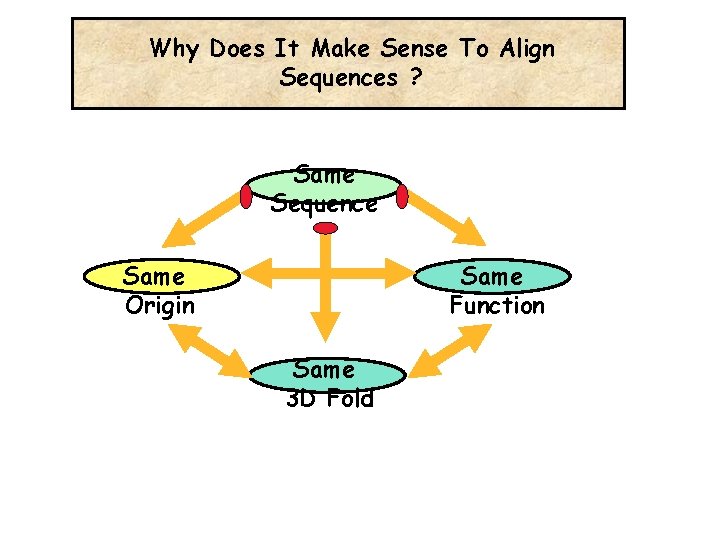 Why Does It Make Sense To Align Sequences ?

Same Sequence

Same Origin

Same Function

Same 3D Fold